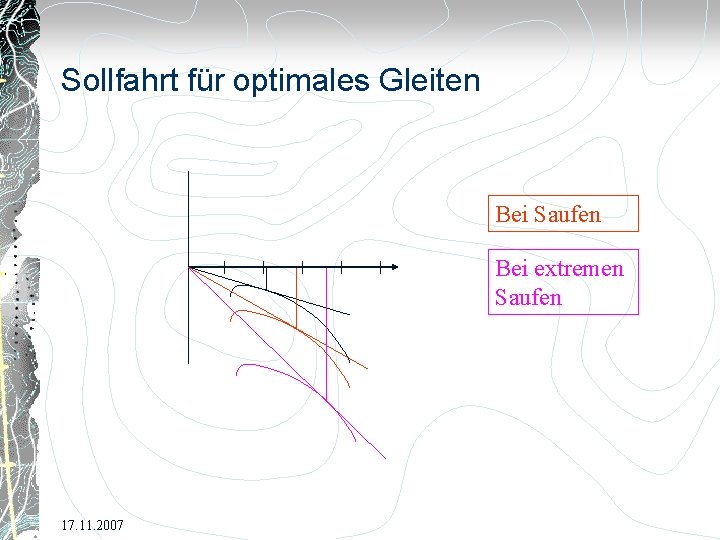 Sollfahrt für optimales Gleiten

Bei Saufen

Bei extremen Saufen

17.11.2007